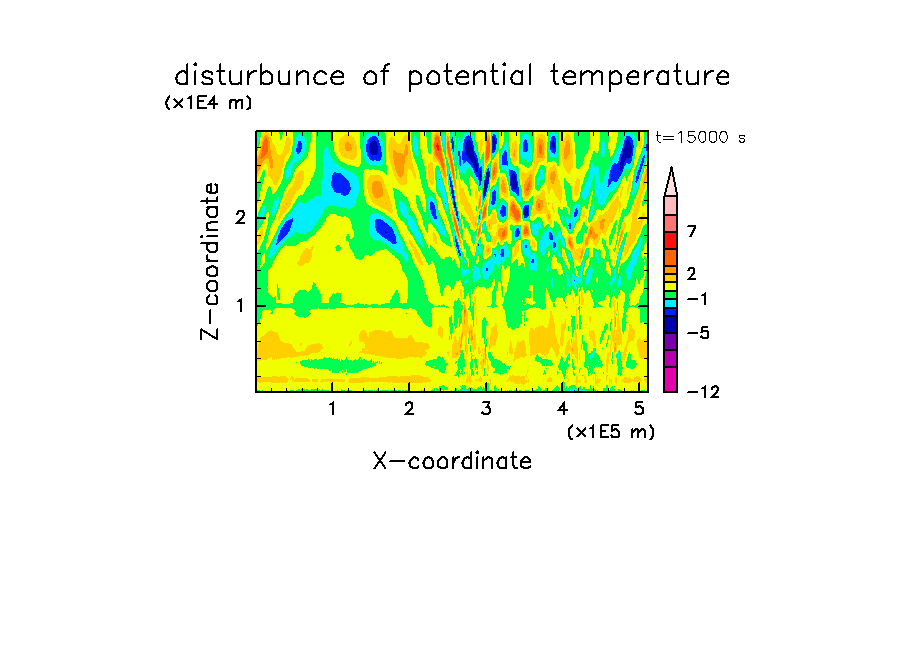 disturbunce of potential temperature
(x1E4 m)
t=15000 s

Z-coordinate
2
1

7
2
−1
−5
−12

1 2 3 4 5
(x1E5 m)
X-coordinate